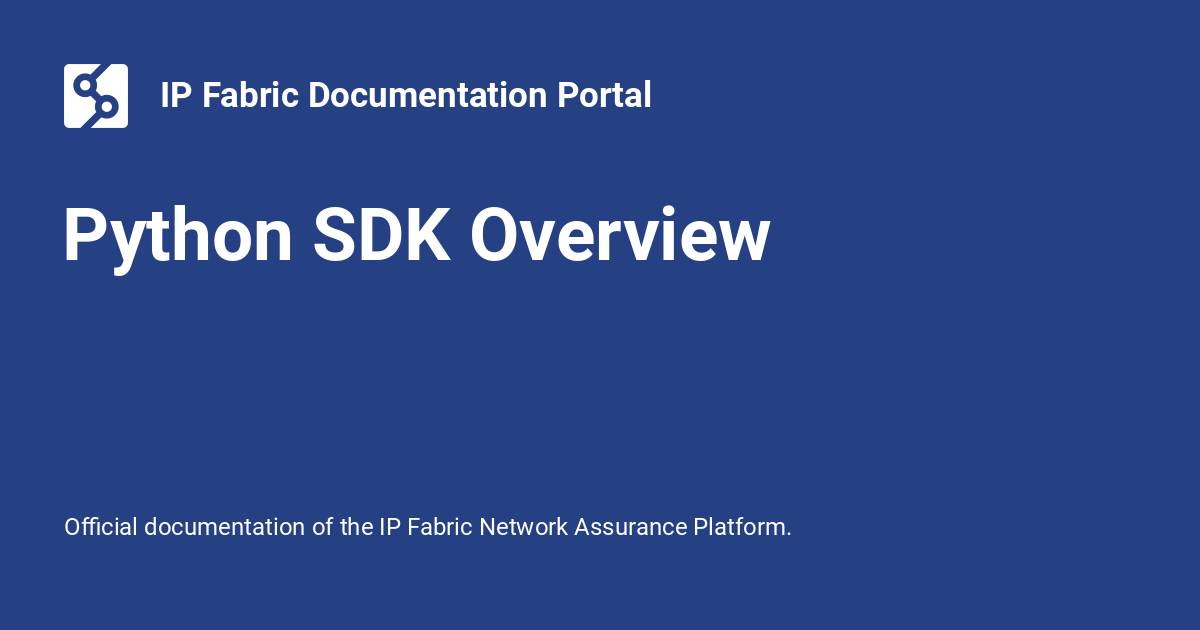 IP Fabric Documentation Portal

Python SDK Overview

Official documentation of the IP Fabric Network Assurance Platform.